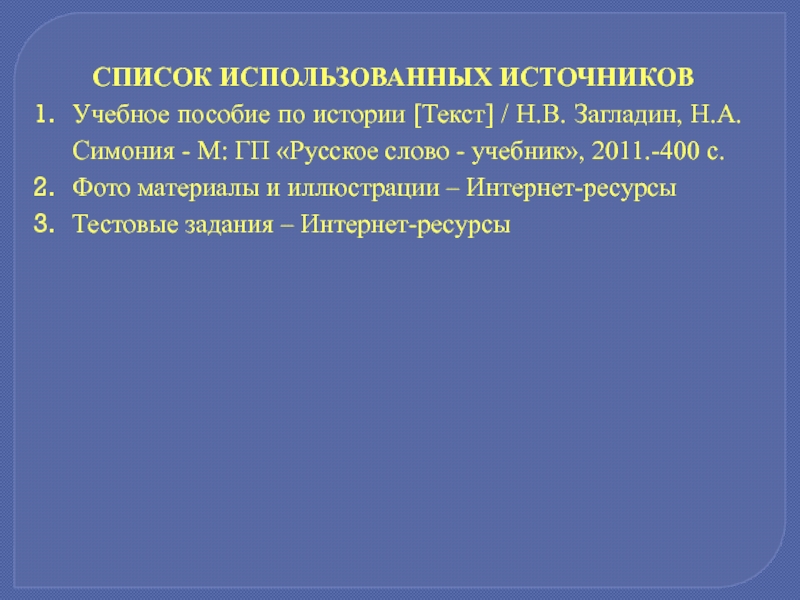 СПИСОК ИСПОЛЬЗОВАННЫХ ИСТОЧНИКОВ

1. Учебное пособие по истории [Текст] / Н.В. Загладин, Н.А. Симония - М: ГП «Русское слово - учебник», 2011.-400 с.
2. Фото материалы и иллюстрации – Интернет-ресурсы
3. Тестовые задания – Интернет-ресурсы